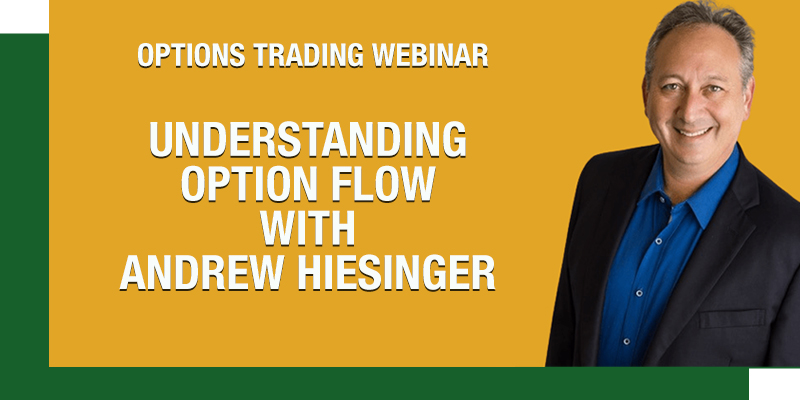 OPTIONS TRADING WEBINAR

UNDERSTANDING OPTION FLOW WITH ANDREW HIESINGER